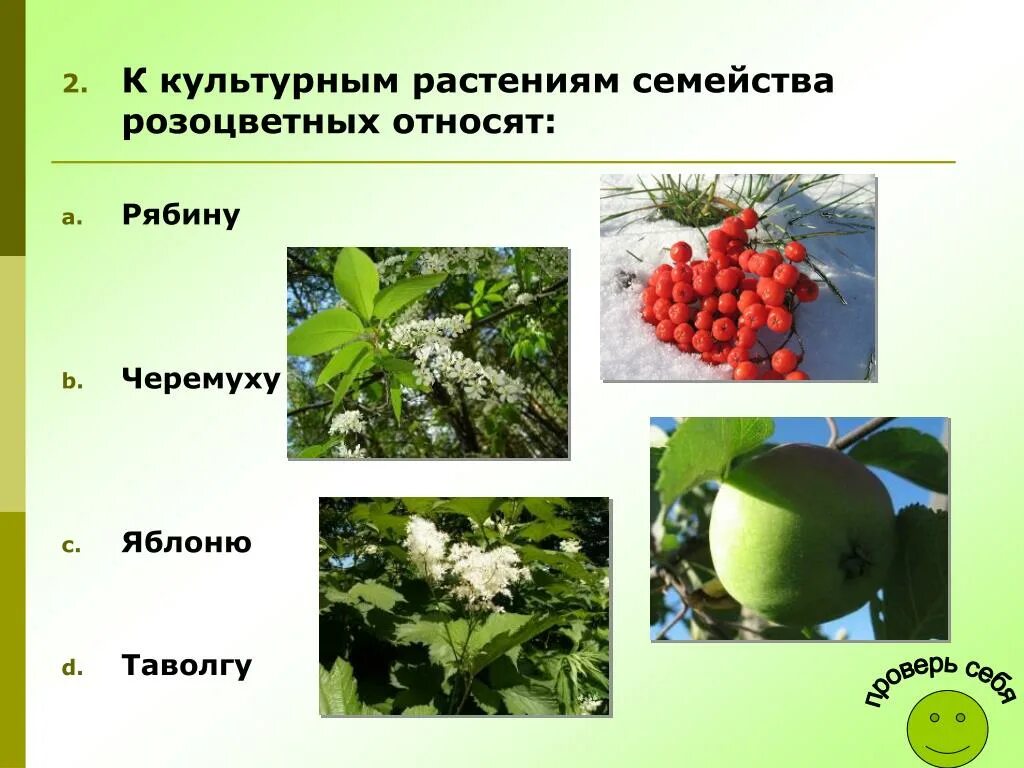 2. К культурным растениям семейства розоцветных относят:

a. Рябину

b. Черемуху

c. Яблоню

d. Таволгу

проверь себя